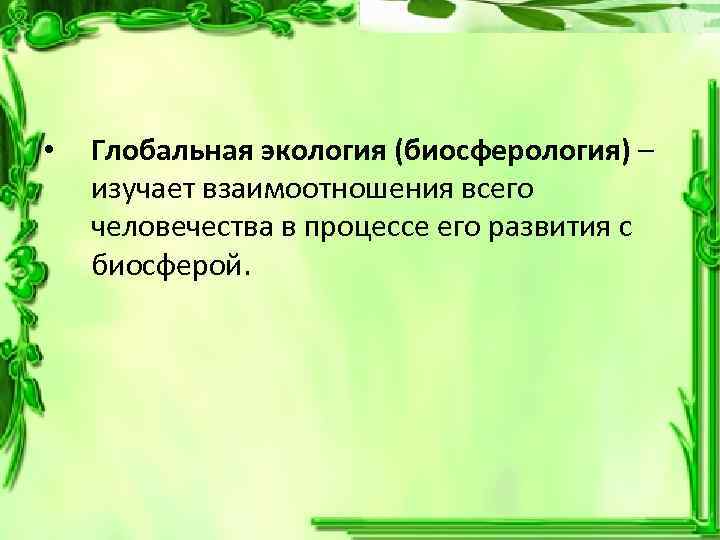 • Глобальная экология (биосферология) – изучает взаимоотношения всего человечества в процессе его развития с биосферой.